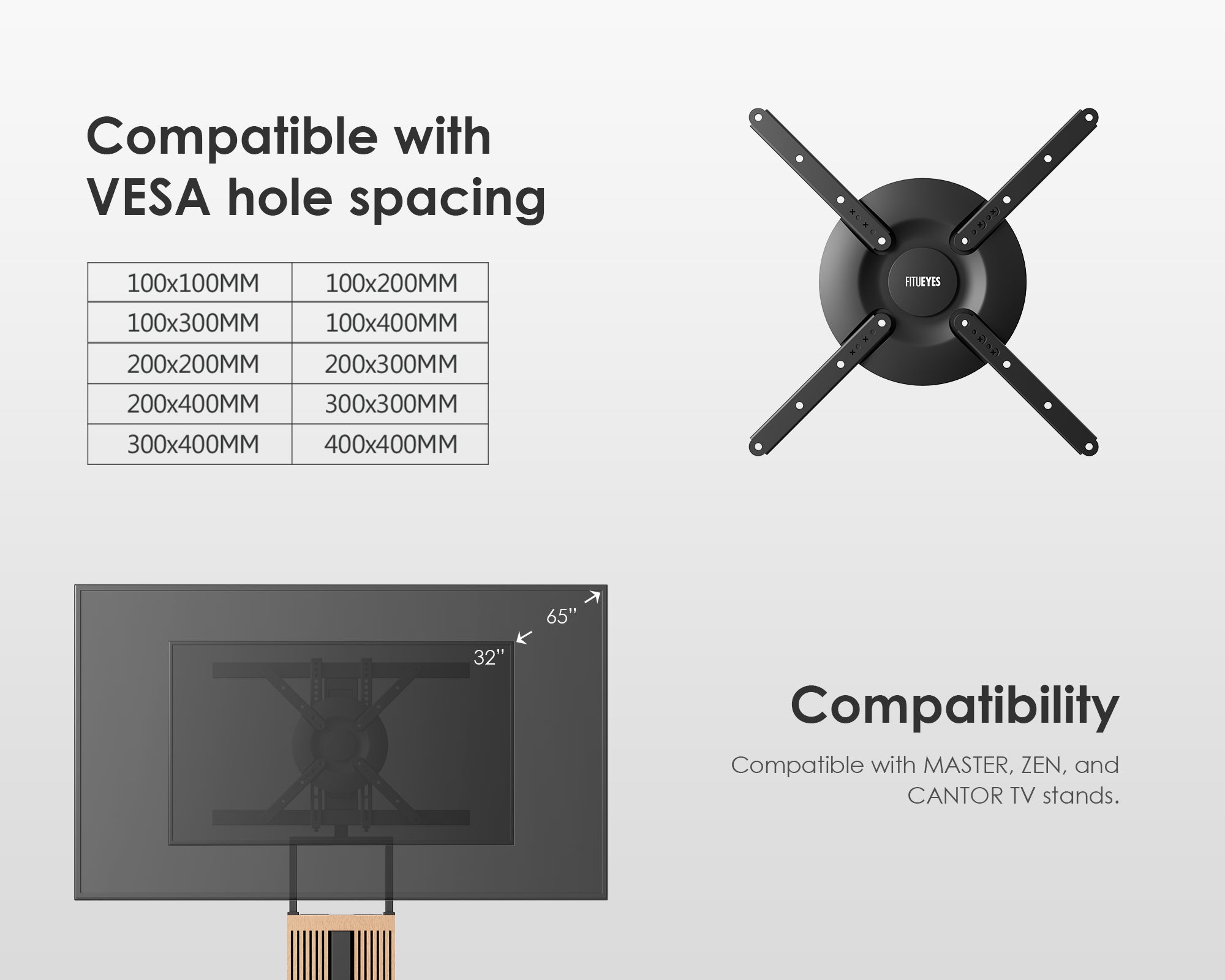 Compatible with VESA hole spacing

| 100x100MM | 100x200MM |
|---|---|
| 100x300MM | 100x400MM |
| 200x200MM | 200x300MM |
| 200x400MM | 300x300MM |
| 300x400MM | 400x400MM |

FITUEYES

65''

32''

Compatibility

Compatible with MASTER, ZEN, and CANTOR TV stands.